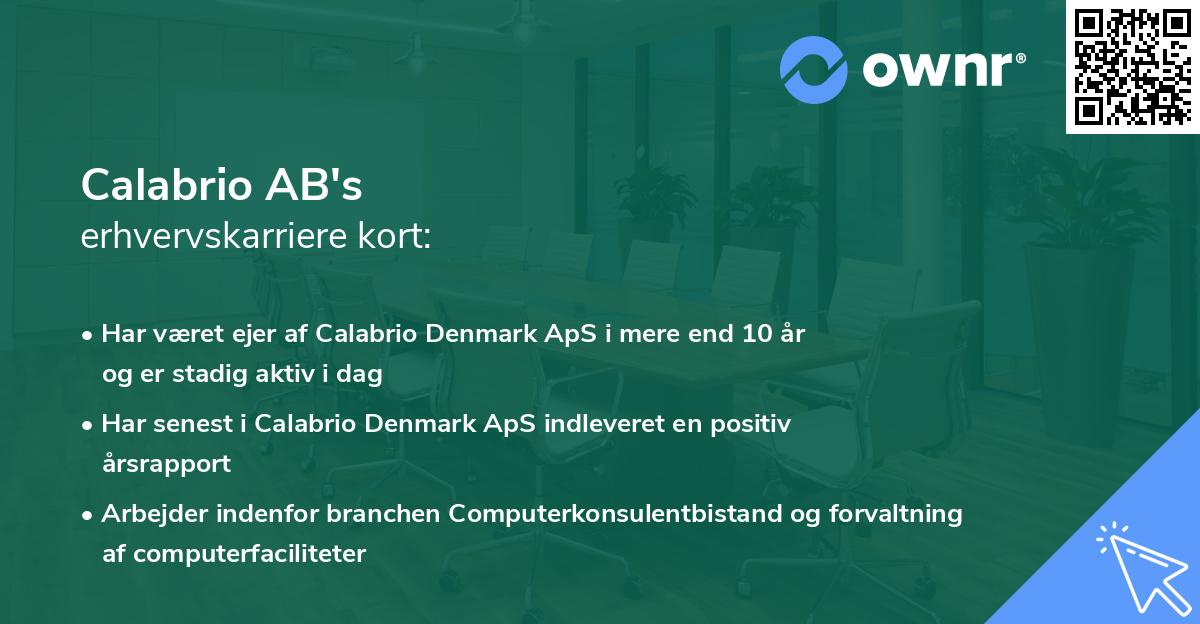 ownr®

Calabrio AB's
erhvervskarriere kort:

• Har været ejer af Calabrio Denmark ApS i mere end 10 år og er stadig aktiv i dag

• Har senest i Calabrio Denmark ApS indleveret en positiv årsrapport

• Arbejder indenfor branchen Computerkonsulentbistand og forvaltning af computerfaciliteter